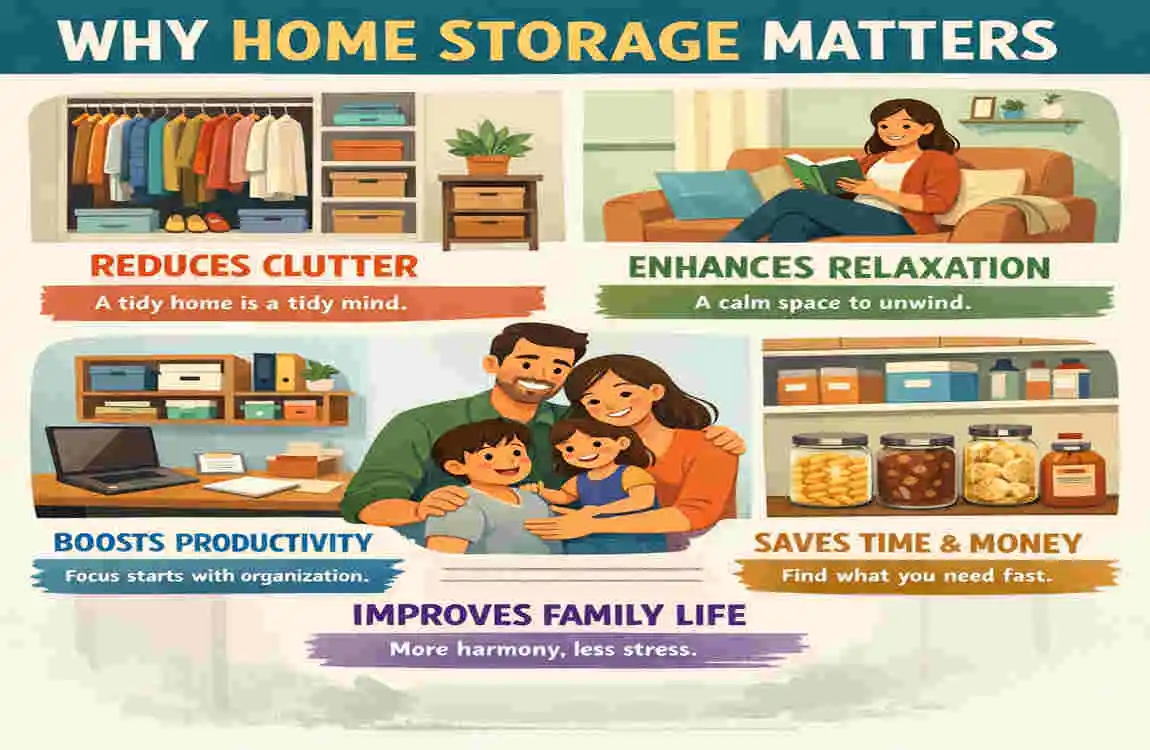 WHY HOME STORAGE MATTERS

REDUCES CLUTTER
A tidy home is a tidy mind.

ENHANCES RELAXATION
A calm space to unwind.

BOOSTS PRODUCTIVITY
Focus starts with organization.

SAVES TIME & MONEY
Find what you need fast.

IMPROVES FAMILY LIFE
More harmony, less stress.